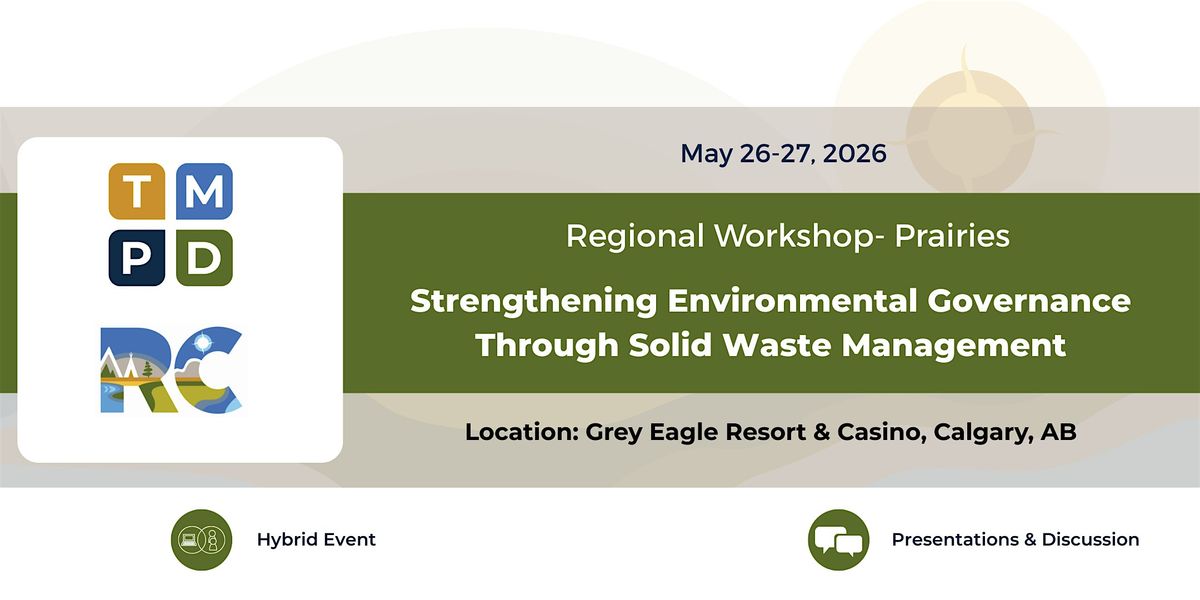 T M
P D

RC

May 26-27, 2026

Regional Workshop- Prairies

Strengthening Environmental Governance Through Solid Waste Management

Location: Grey Eagle Resort & Casino, Calgary, AB

Hybrid Event

Presentations & Discussion